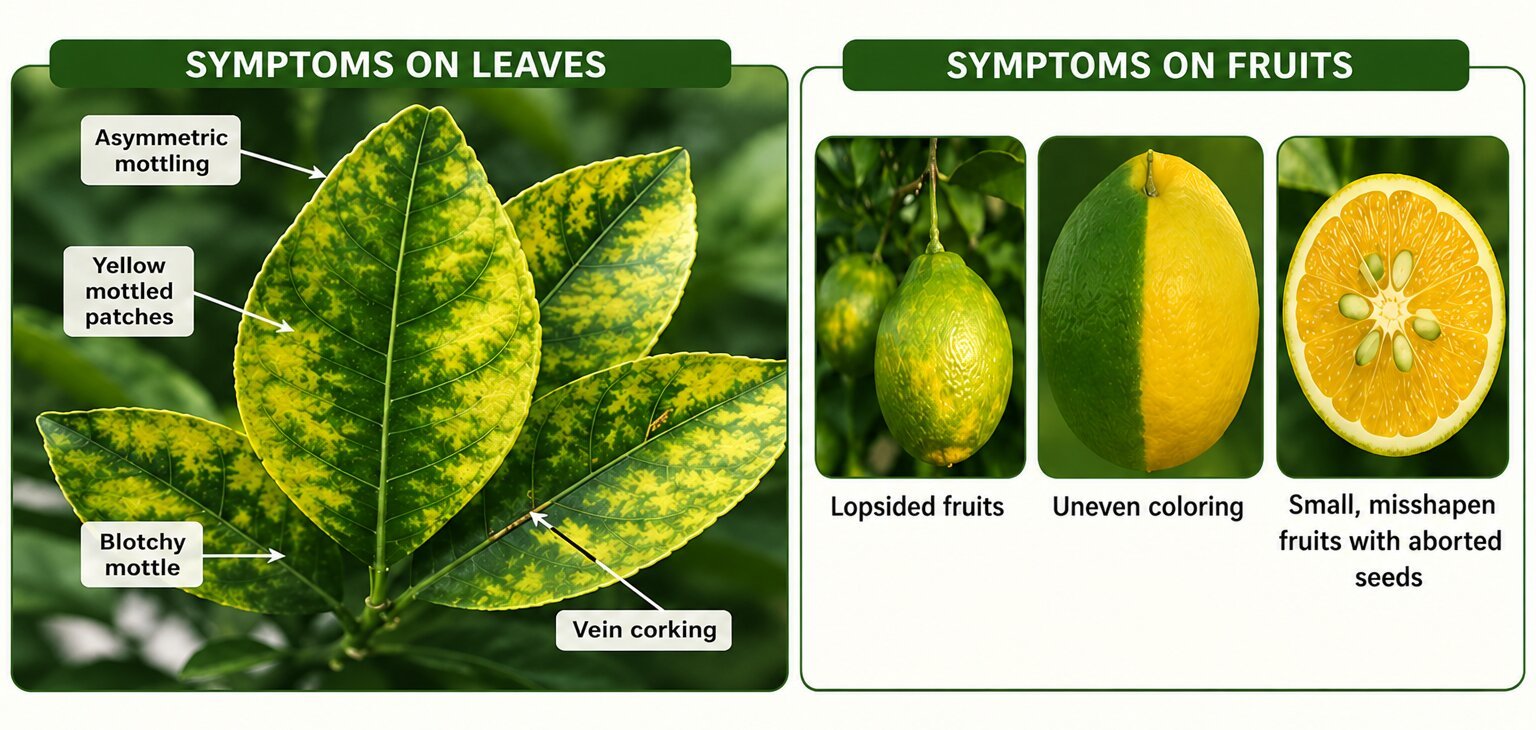 SYMPTOMS ON LEAVES

Asymmetric mottling

Yellow mottled patches

Blotchy mottle

Vein corking

SYMPTOMS ON FRUITS

Lopsided fruits

Uneven coloring

Small, misshapen fruits with aborted seeds